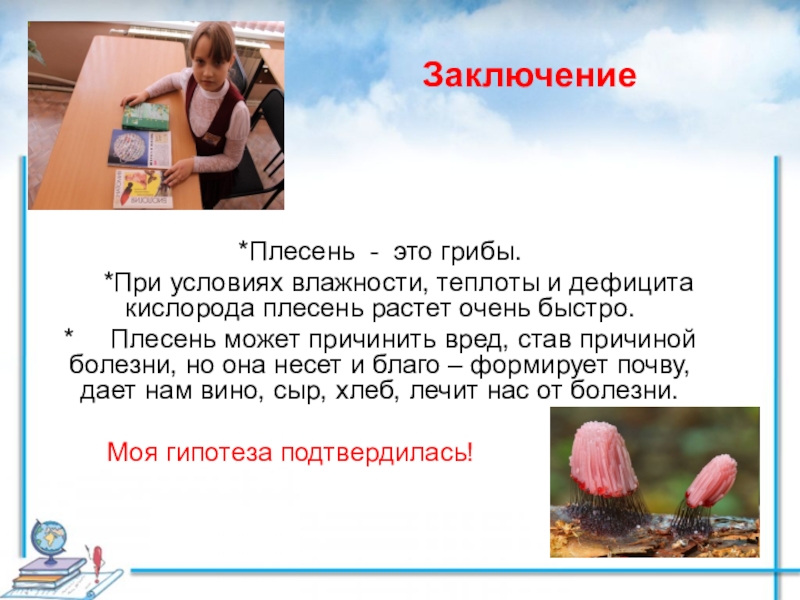 Заключение

*Плесень - это грибы.

*При условиях влажности, теплоты и дефицита кислорода плесень растет очень быстро.

* Плесень может причинить вред, став причиной болезни, но она несет и благо – формирует почву, дает нам вино, сыр, хлеб, лечит нас от болезни.

Моя гипотеза подтвердилась!